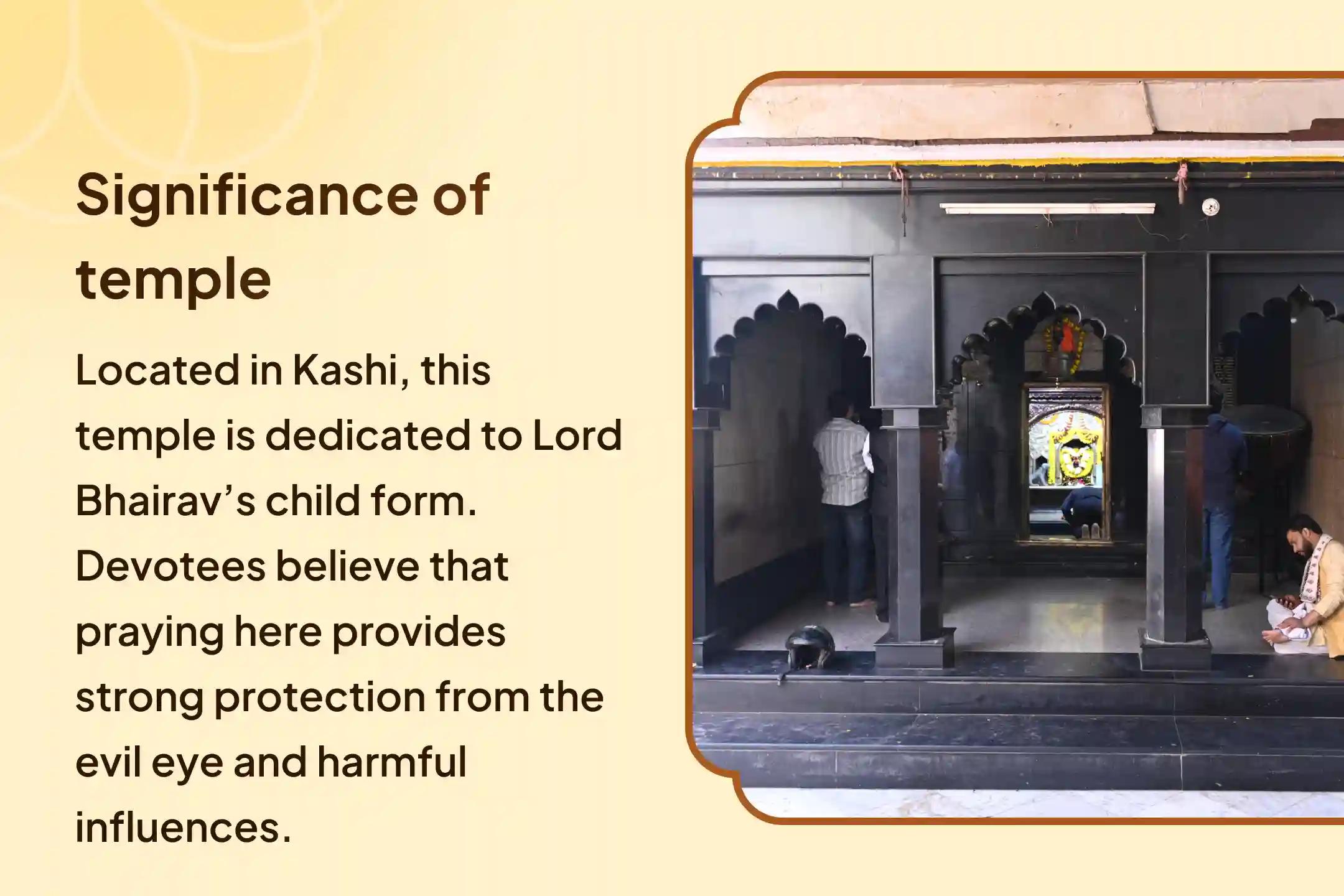 Significance of temple

Located in Kashi, this temple is dedicated to Lord Bhairav’s child form. Devotees believe that praying here provides strong protection from the evil eye and harmful influences.